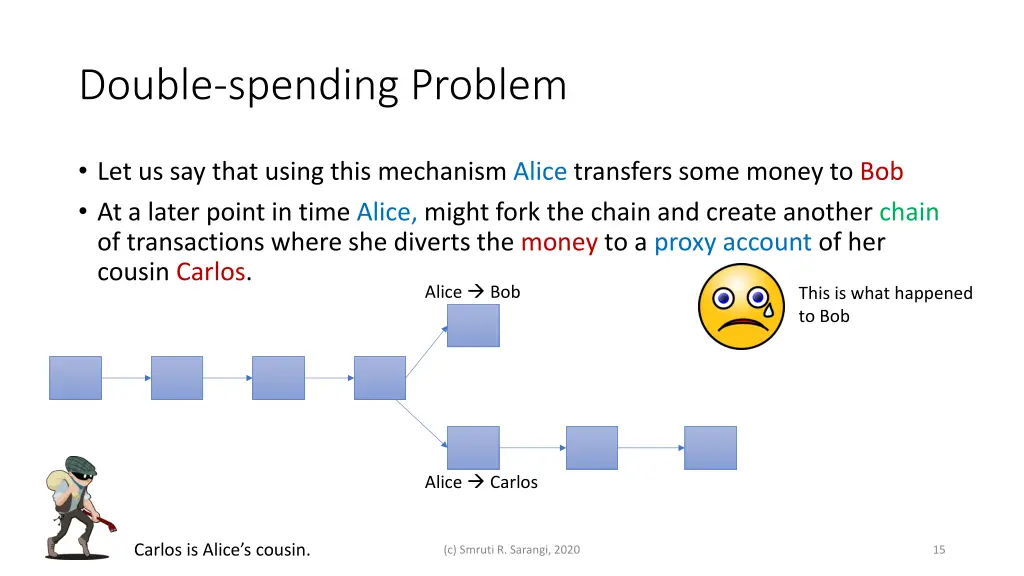 Double-spending Problem

• Let us say that using this mechanism Alice transfers some money to Bob

• At a later point in time Alice, might fork the chain and create another chain of transactions where she diverts the money to a proxy account of her cousin Carlos.

Alice → Bob

This is what happened to Bob

Alice → Carlos

Carlos is Alice's cousin.

(c) Smruti R. Sarangi, 2020

15